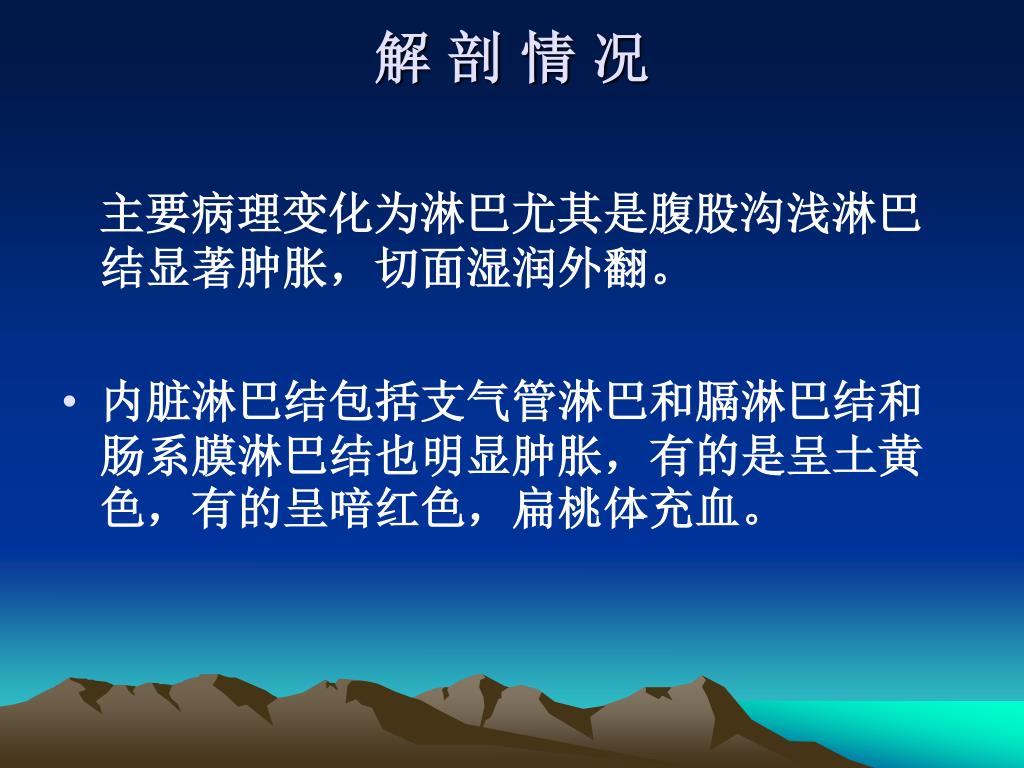 解 剖 情 况

主要病理变化为淋巴尤其是腹股沟浅淋巴结显著肿胀，切面湿润外翻。

• 内脏淋巴结包括支气管淋巴和膈淋巴结和肠系膜淋巴结也明显肿胀，有的是呈土黄色，有的呈暗红色，扁桃体充血。